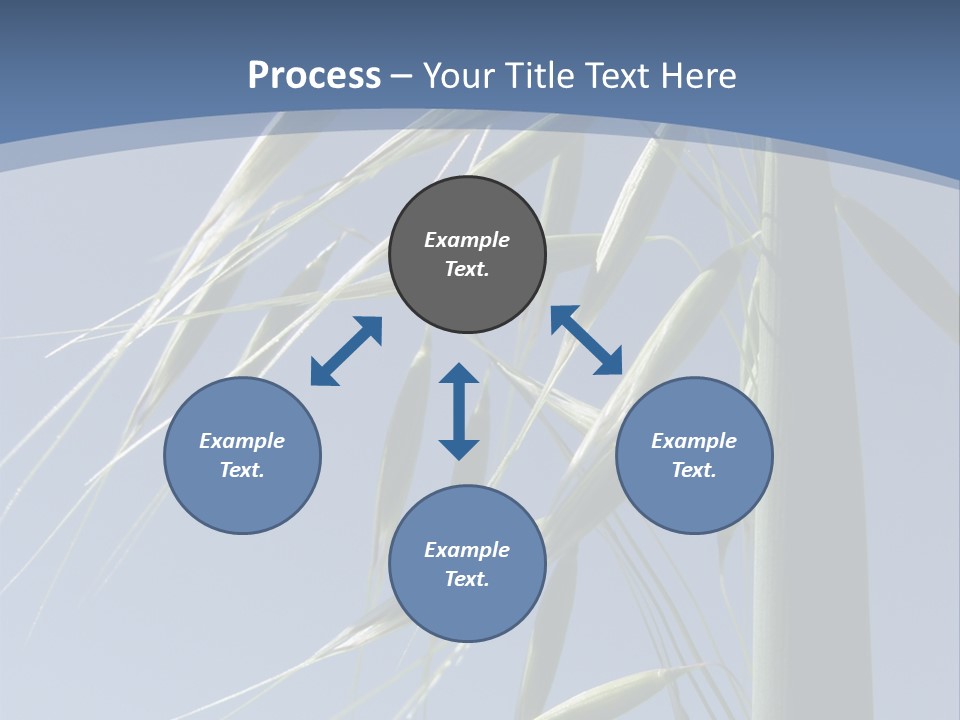 Process – Your Title Text Here

Example Text.

Example Text.

Example Text.

Example Text.